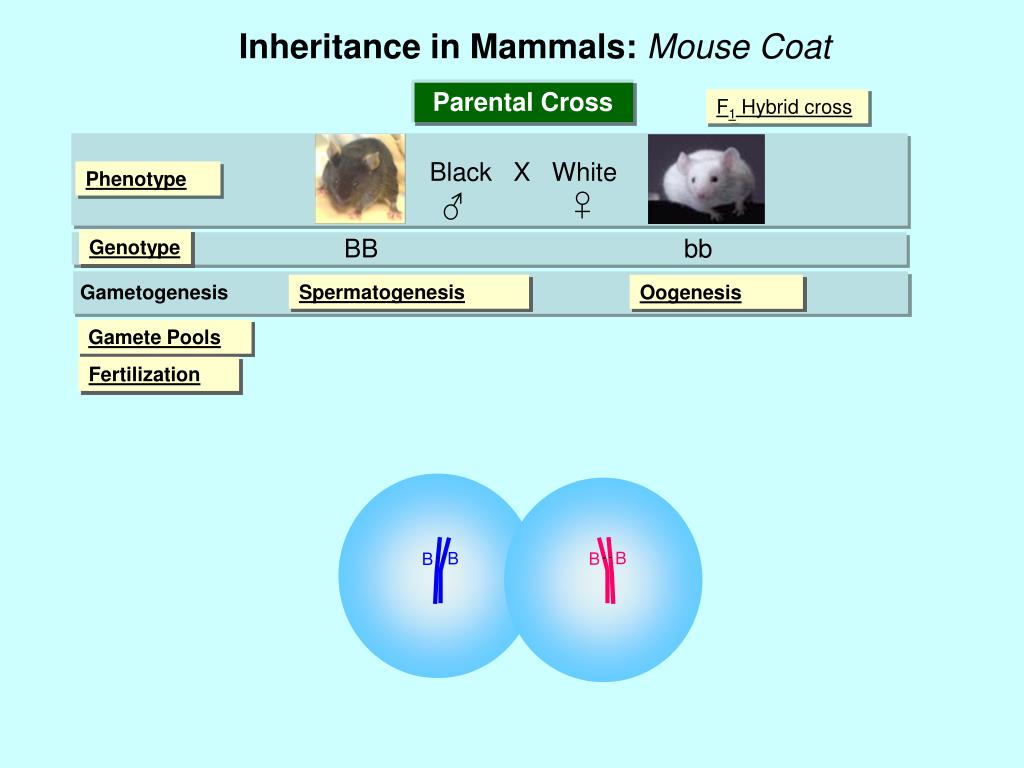 Inheritance in Mammals: Mouse Coat

Parental Cross

$F_1$ Hybrid cross

Phenotype

Black X White
♂ ♀

Genotype

BB

bb

Gametogenesis

Spermatogenesis

Oogenesis

Gamete Pools

Fertilization

B B

B B